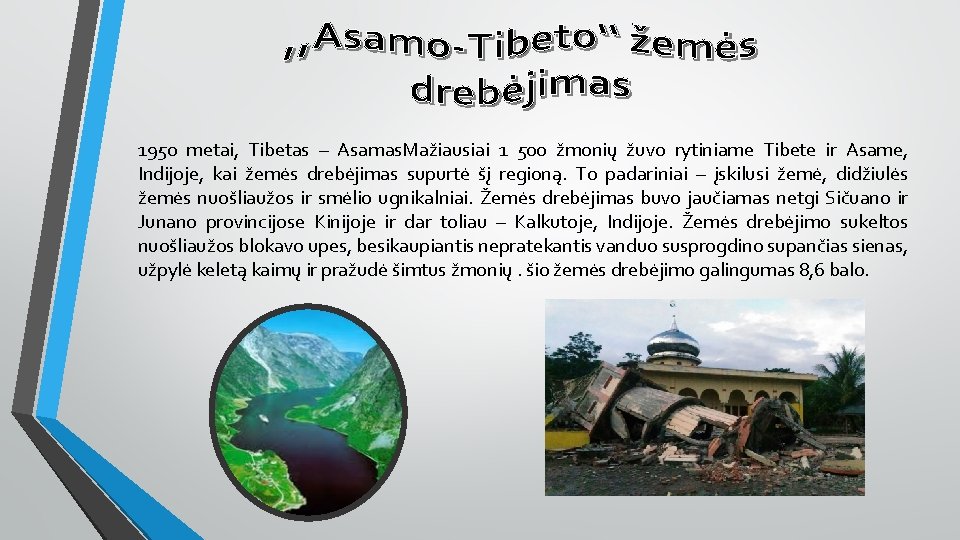 „Asamo-Tibeto“ žemės drebėjimas

1950 metai, Tibetas – AsamasMažiausiai 1 500 žmonių žuvo rytiniame Tibete ir Asame, Indijoje, kai žemės drebėjimas supurtė šį regioną. To padariniai – įskilusi žemė, didžiulės žemės nuošliaužos ir smėlio ugnikalniai. Žemės drebėjimas buvo jaučiamas netgi Sičuano ir Junano provincijose Kinijoje ir dar toliau – Kalkutoje, Indijoje. Žemės drebėjimo sukeltos nuošliaužos blokavo upes, besikaupiantis nepratekantis vanduo susprogdino supančias sienas, užpylė keletą kaimų ir pražudė šimtus žmonių . šio žemės drebėjimo galingumas 8,6 balo.